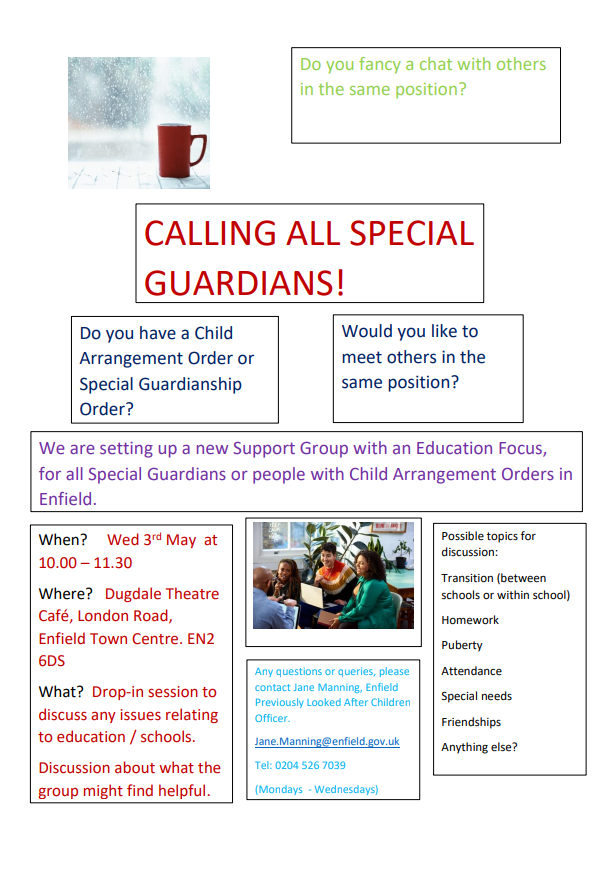 Do you fancy a chat with others in the same position?

CALLING ALL SPECIAL GUARDIANS!

Do you have a Child Arrangement Order or Special Guardianship Order?

Would you like to meet others in the same position?

We are setting up a new Support Group with an Education Focus, for all Special Guardians or people with Child Arrangement Orders in Enfield.

When? Wed 3$^{rd}$ May at 10.00 – 11.30

Where? Dugdale Theatre Café, London Road, Enfield Town Centre. EN2 6DS

What? Drop-in session to discuss any issues relating to education / schools.

Discussion about what the group might find helpful.

Any questions or queries, please contact Jane Manning, Enfield Previously Looked After Children Officer.

Jane.Manning@enfield.gov.uk

Tel: 0204 526 7039

(Mondays - Wednesdays)

Possible topics for discussion:

Transition (between schools or within school)

Homework

Puberty

Attendance

Special needs

Friendships

Anything else?